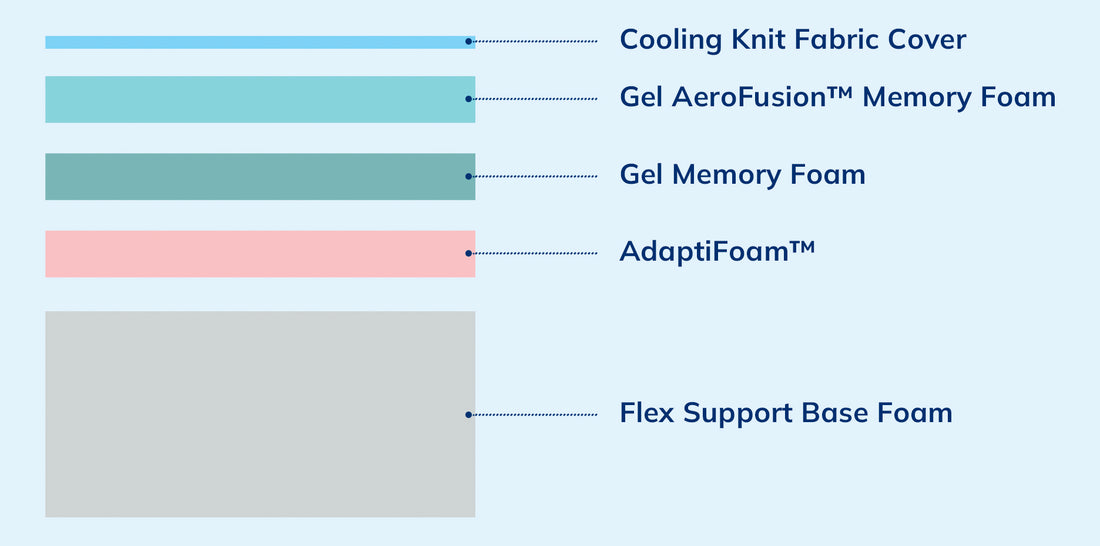 Cooling Knit Fabric Cover

Gel AeroFusion™ Memory Foam

Gel Memory Foam

AdaptiFoam™

Flex Support Base Foam